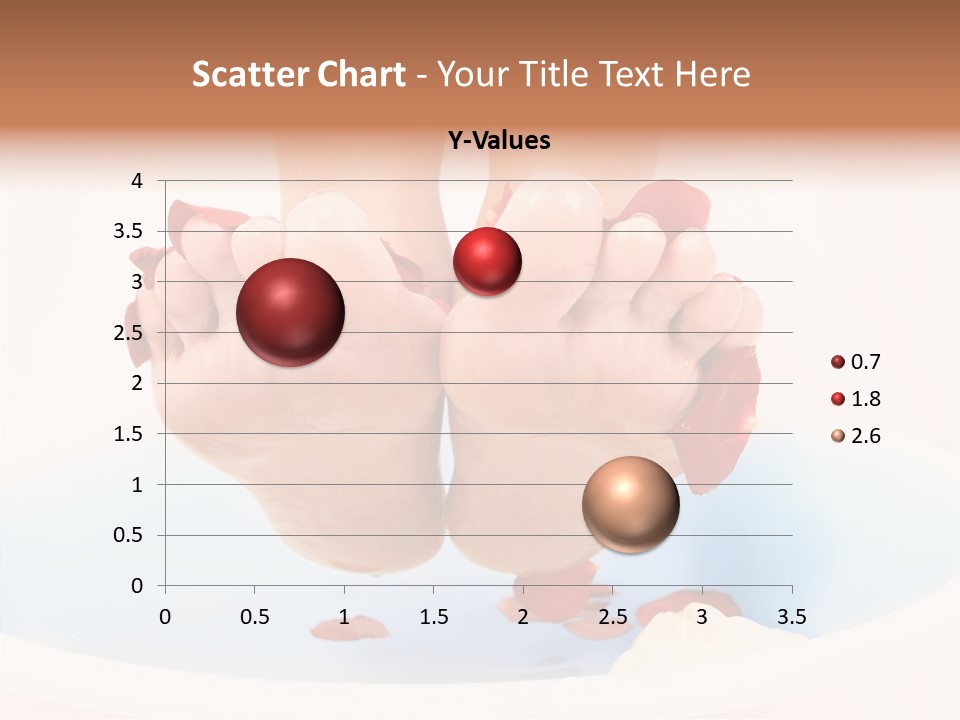 Scatter Chart - Your Title Text Here

Y-Values

4
3.5
3
2.5
2
1.5
1
0.5
0

0 0.5 1 1.5 2 2.5 3 3.5

0.7
1.8
2.6